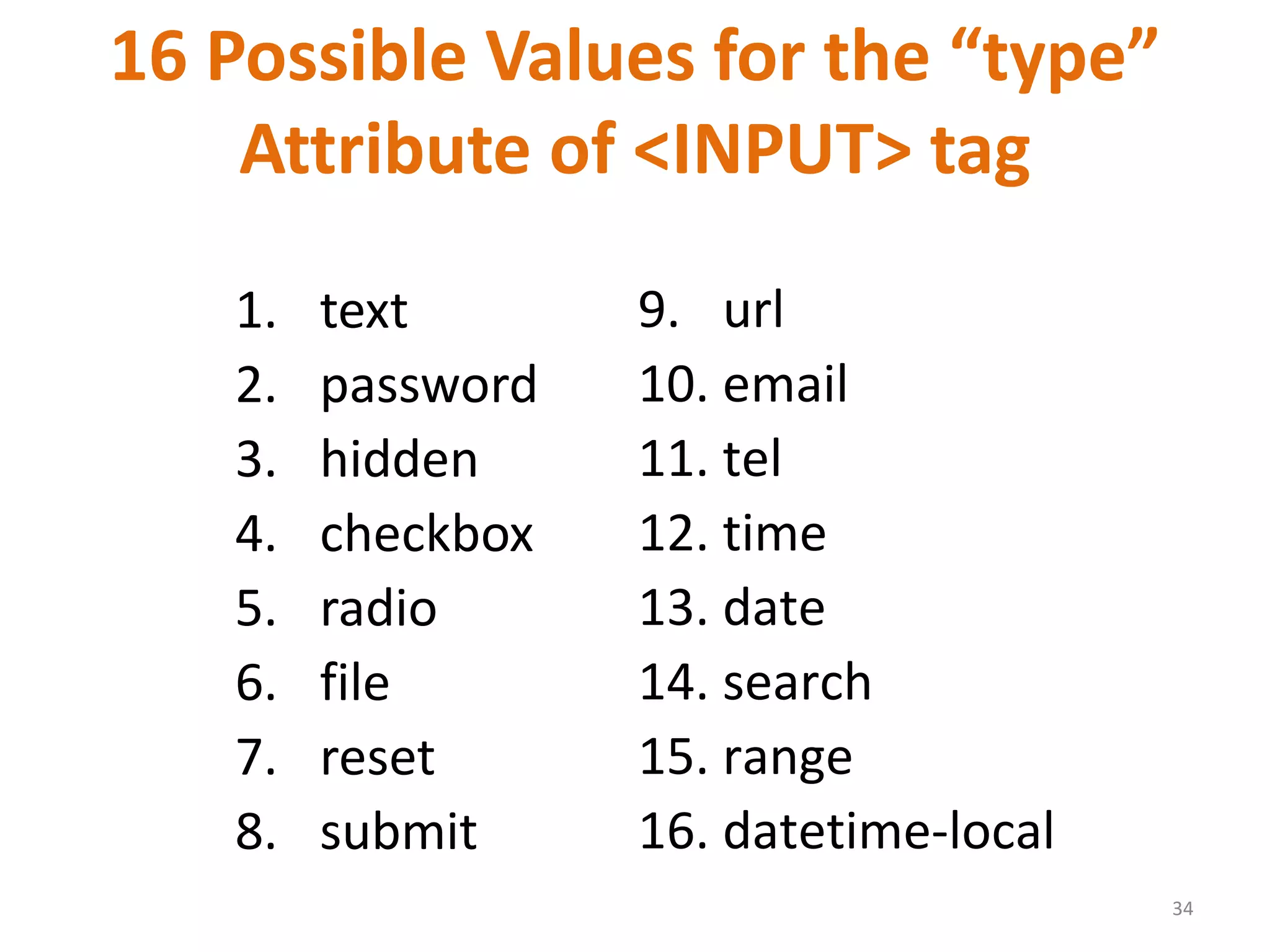 16 Possible Values for the “type” Attribute of <INPUT> tag

1. text
2. password
3. hidden
4. checkbox
5. radio
6. file
7. reset
8. submit

9. url
10. email
11. tel
12. time
13. date
14. search
15. range
16. datetime-local

34